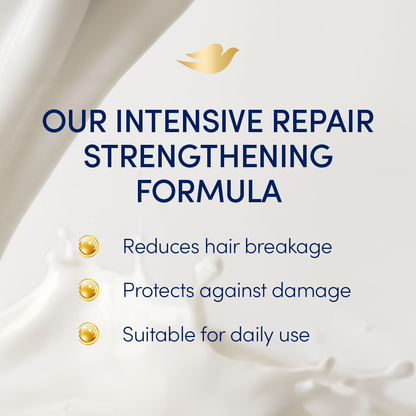 OUR INTENSIVE REPAIR STRENGTHENING FORMULA

Reduces hair breakage

Protects against damage

Suitable for daily use